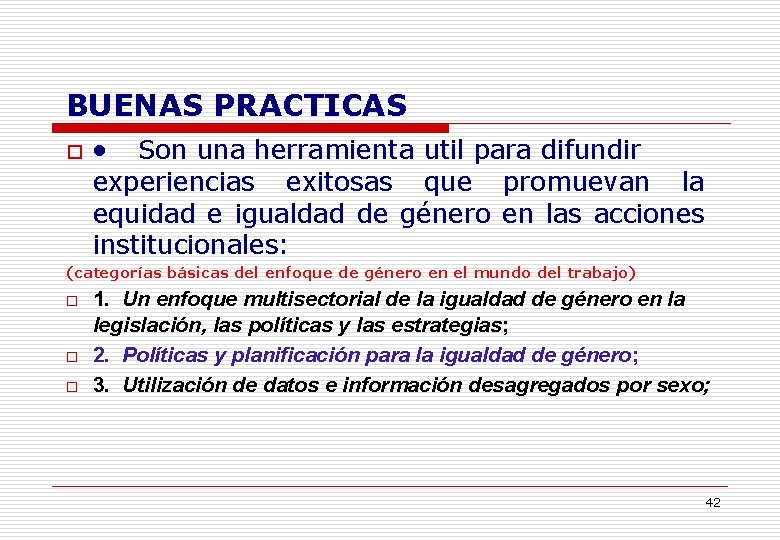 BUENAS PRACTICAS

• Son una herramienta util para difundir experiencias exitosas que promuevan la equidad e igualdad de género en las acciones institucionales:

(categorías básicas del enfoque de género en el mundo del trabajo)

1. Un enfoque multisectorial de la igualdad de género en la legislación, las políticas y las estrategias;

2. Políticas y planificación para la igualdad de género;

3. Utilización de datos e información desagregados por sexo;

42